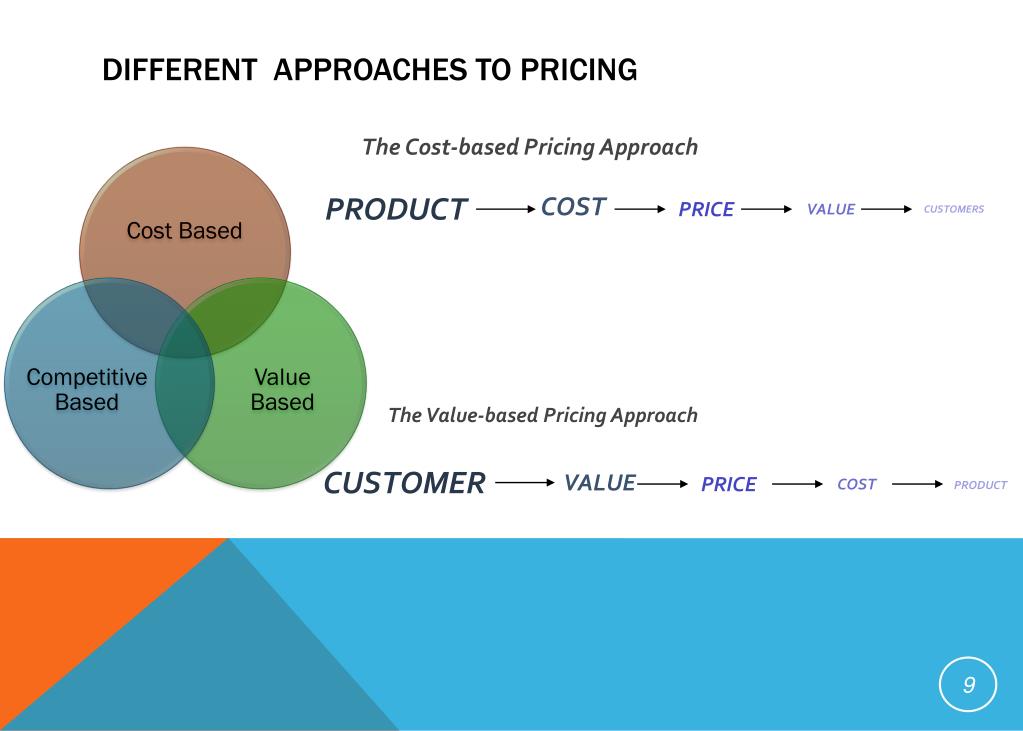 DIFFERENT APPROACHES TO PRICING

Cost Based

Competitive Based

Value Based

The Cost-based Pricing Approach

PRODUCT → COST → PRICE → VALUE → CUSTOMERS

The Value-based Pricing Approach

CUSTOMER → VALUE → PRICE → COST → PRODUCT

9